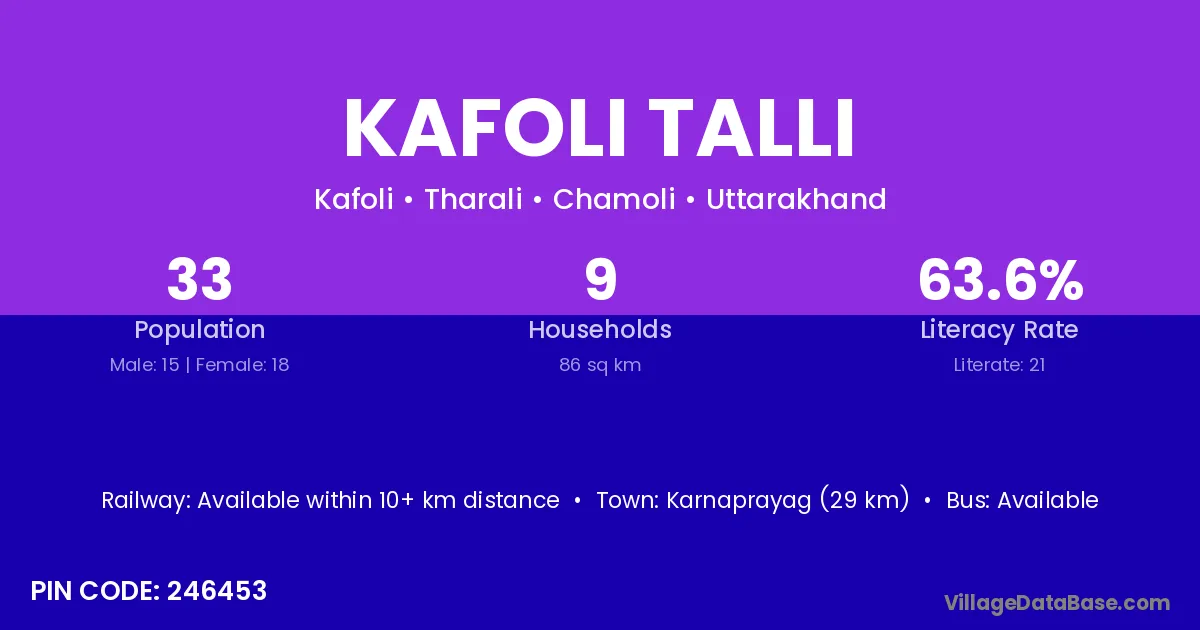 KAFOLI TALLI

Kafoli • Tharali • Chamoli • Uttarakhand

33
Population
Male: 15 | Female: 18

9
Households
86 sq km

63.6%
Literacy Rate
Literate: 21

Railway: Available within 10+ km distance • Town: Karnaprayag (29 km) • Bus: Available

PIN CODE: 246453

VillageDataBase.com